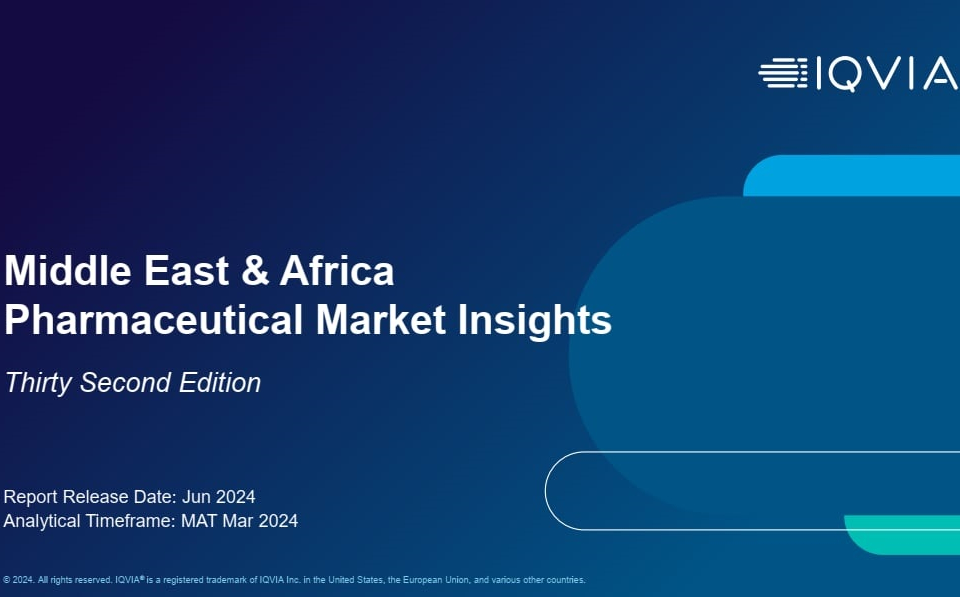 IQVIA

Middle East & Africa Pharmaceutical Market Insights

Thirty Second Edition

Report Release Date: Jun 2024
Analytical Timeframe: MAT Mar 2024

© 2024. All rights reserved. IQVIA® is a registered trademark of IQVIA Inc. in the United States, the European Union, and various other countries.